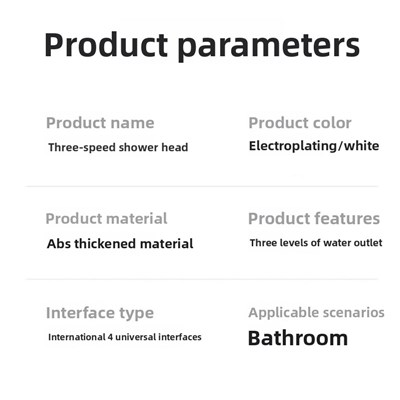 Product parameters

Product name
Three-speed shower head

Product color
Electroplating/white

Product material
Abs thickened material

Product features
Three levels of water outlet

Interface type
International 4 universal interfaces

Applicable scenarios
Bathroom